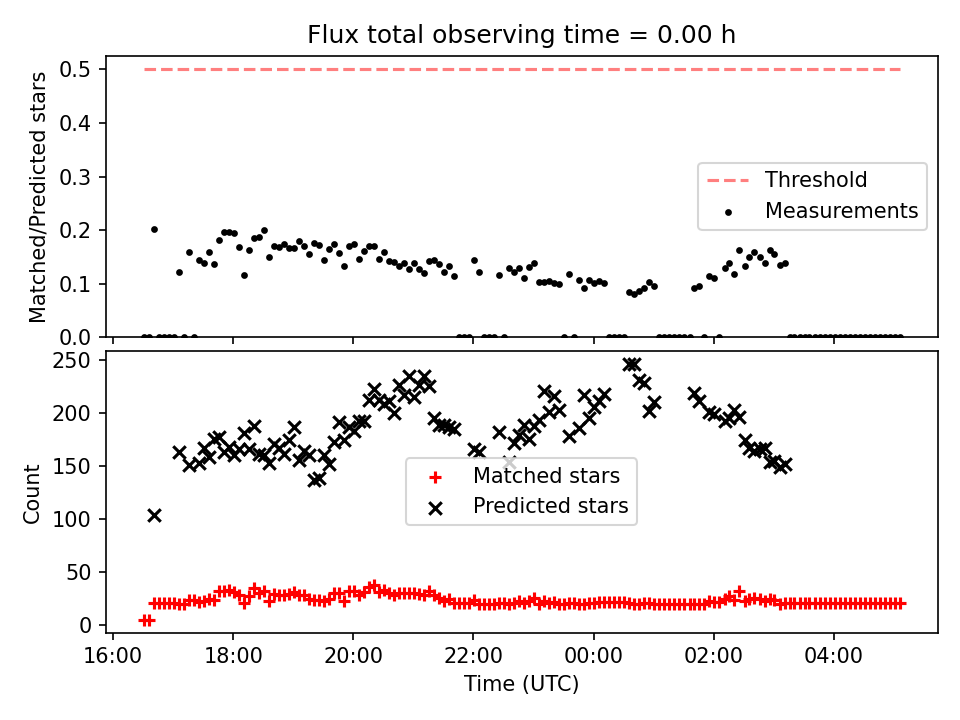 Flux total observing time = 0.00 h

Matched/Predicted stars

0.5
0.4
0.3
0.2
0.1
0.0

Threshold
Measurements

Count

250
200
150
100
50
0

Matched stars
Predicted stars

16:00 18:00 20:00 22:00 00:00 02:00 04:00

Time (UTC)